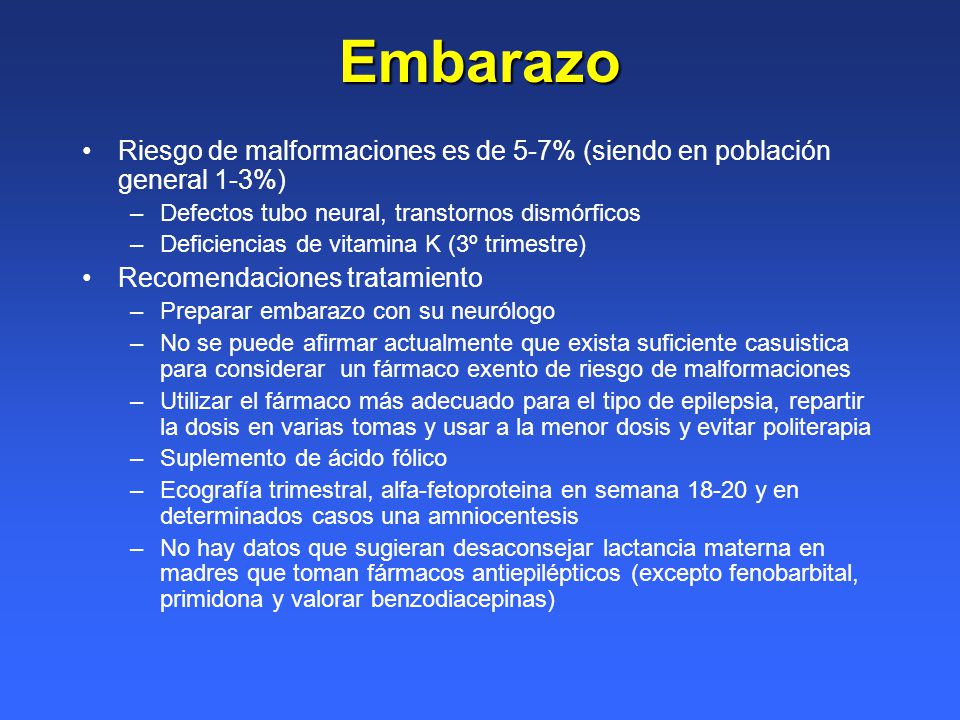 Embarazo

• Riesgo de malformaciones es de 5-7% (siendo en población general 1-3%)
 – Defectos tubo neural, transtornos dismórficos
 – Deficiencias de vitamina K (3º trimestre)

• Recomendaciones tratamiento
 – Preparar embarazo con su neurólogo
 – No se puede afirmar actualmente que exista suficiente casuistica para considerar un fármaco exento de riesgo de malformaciones
 – Utilizar el fármaco más adecuado para el tipo de epilepsia, repartir la dosis en varias tomas y usar a la menor dosis y evitar politerapia
 – Suplemento de ácido fólico
 – Ecografía trimestral, alfa-fetoproteina en semana 18-20 y en determinados casos una amniocentesis
 – No hay datos que sugieran desaconsejar lactancia materna en madres que toman fármacos antiepilépticos (excepto fenobarbital, primidona y valorar benzodiacepinas)